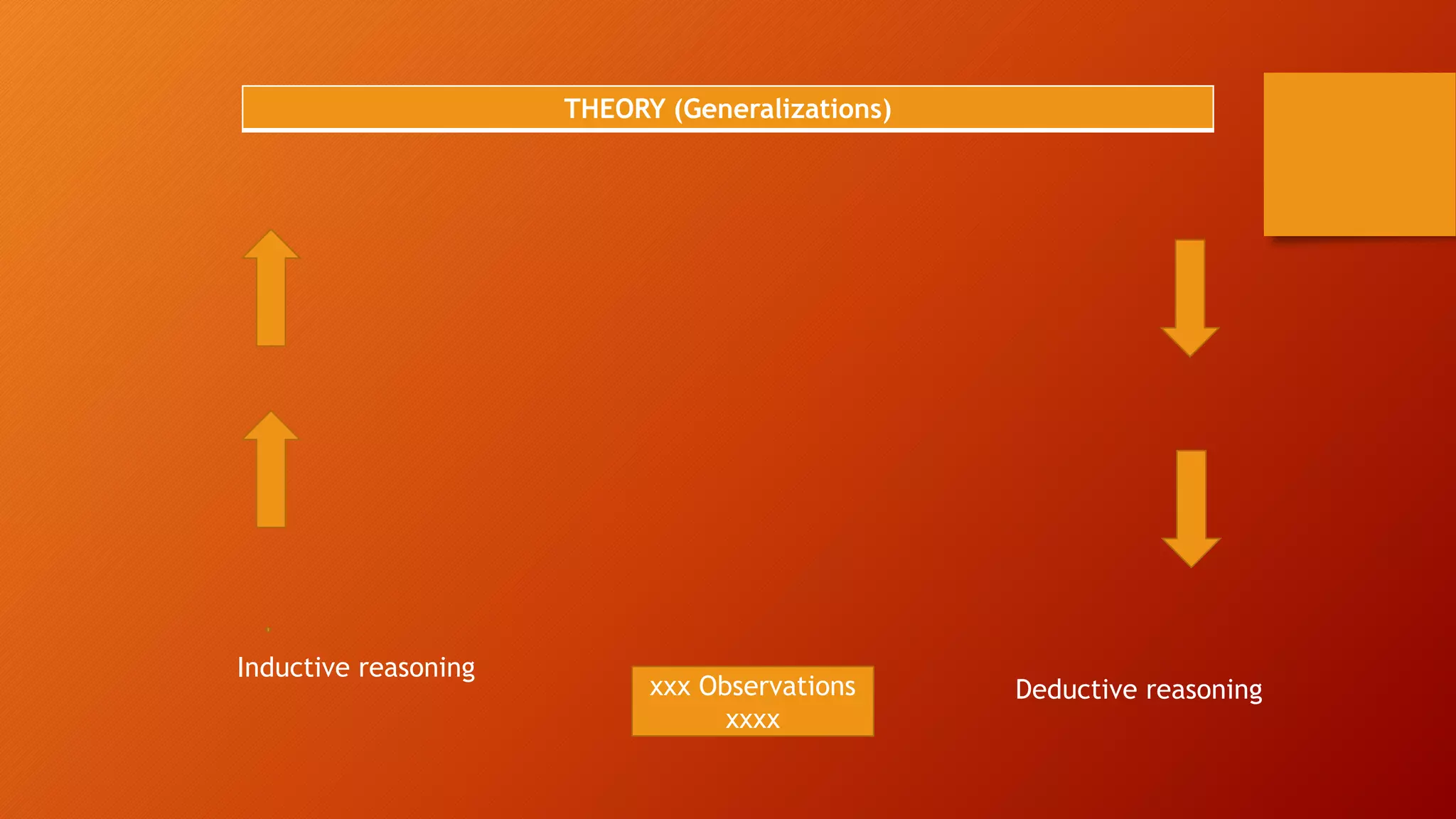 THEORY (Generalizations)

Inductive reasoning

xxx Observations xxxx

Deductive reasoning